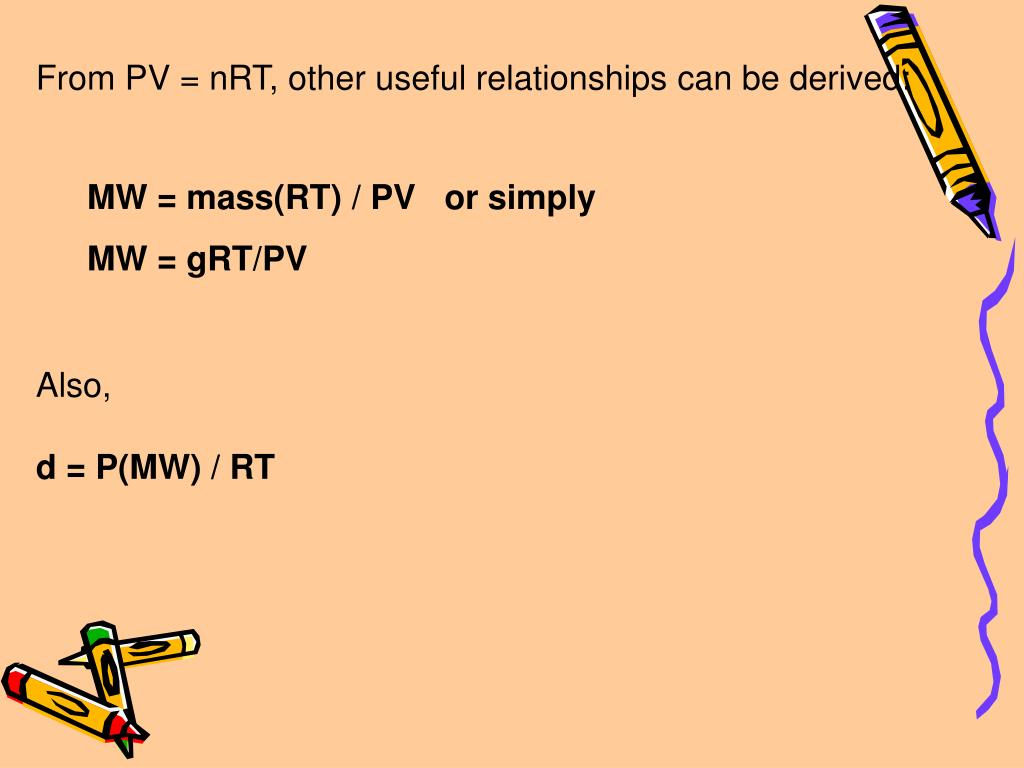 From PV = nRT, other useful relationships can be derived:

MW = mass(RT) / PV or simply

MW = gRT/PV

Also,

d = P(MW) / RT